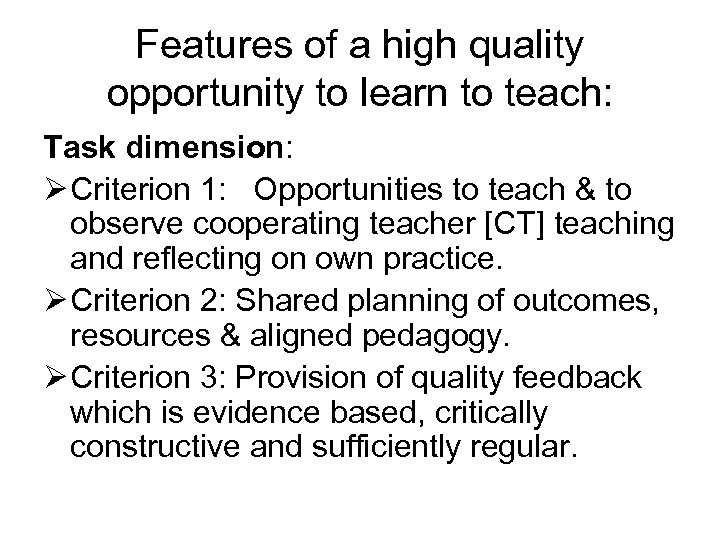 Features of a high quality opportunity to learn to teach:

Task dimension:

➢ Criterion 1: Opportunities to teach & to observe cooperating teacher [CT] teaching and reflecting on own practice.

➢ Criterion 2: Shared planning of outcomes, resources & aligned pedagogy.

➢ Criterion 3: Provision of quality feedback which is evidence based, critically constructive and sufficiently regular.